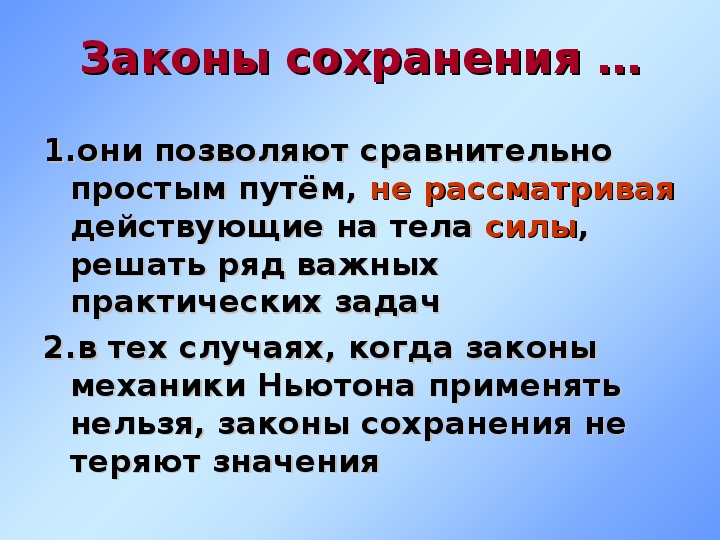 Законы сохранения …

1.они позволяют сравнительно простым путём, не рассматривая действующие на тела силы, решать ряд важных практических задач

2.в тех случаях, когда законы механики Ньютона применять нельзя, законы сохранения не теряют значения